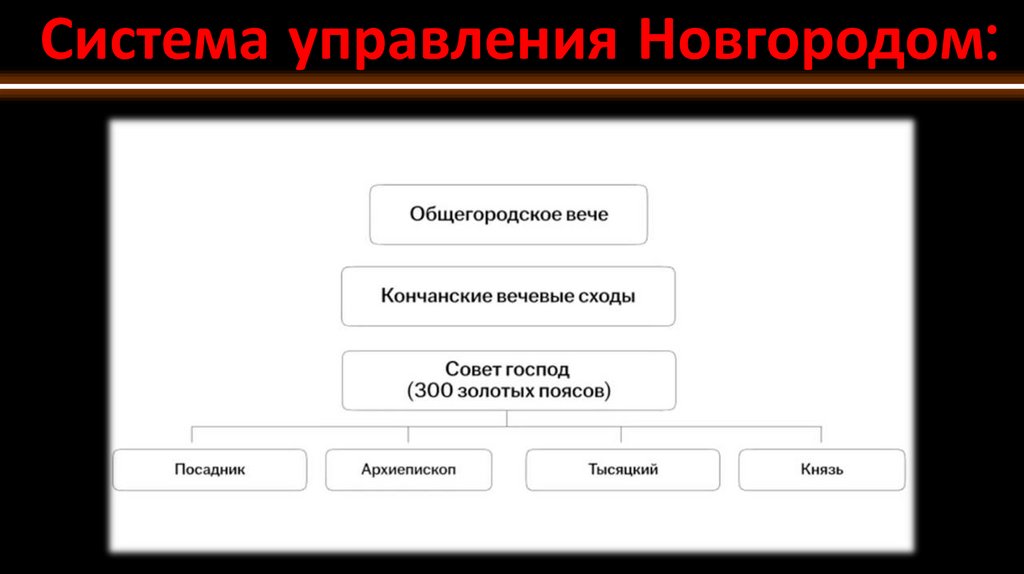 Система управления Новгородом:

Общегородское вече

Кончанские вечевые сходы

Совет господ
(300 золотых поясов)

Посадник

Архиепископ

Тысяцкий

Князь